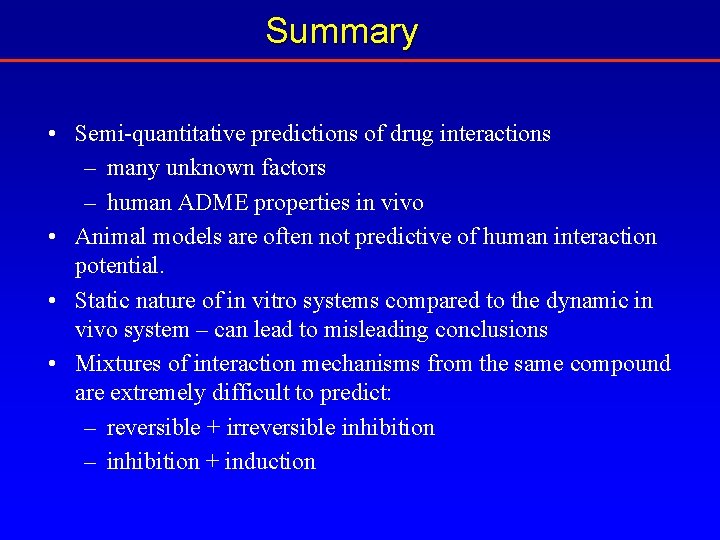 Summary

• Semi-quantitative predictions of drug interactions
– many unknown factors
– human ADME properties in vivo
• Animal models are often not predictive of human interaction potential.
• Static nature of in vitro systems compared to the dynamic in vivo system – can lead to misleading conclusions
• Mixtures of interaction mechanisms from the same compound are extremely difficult to predict:
– reversible + irreversible inhibition
– inhibition + induction